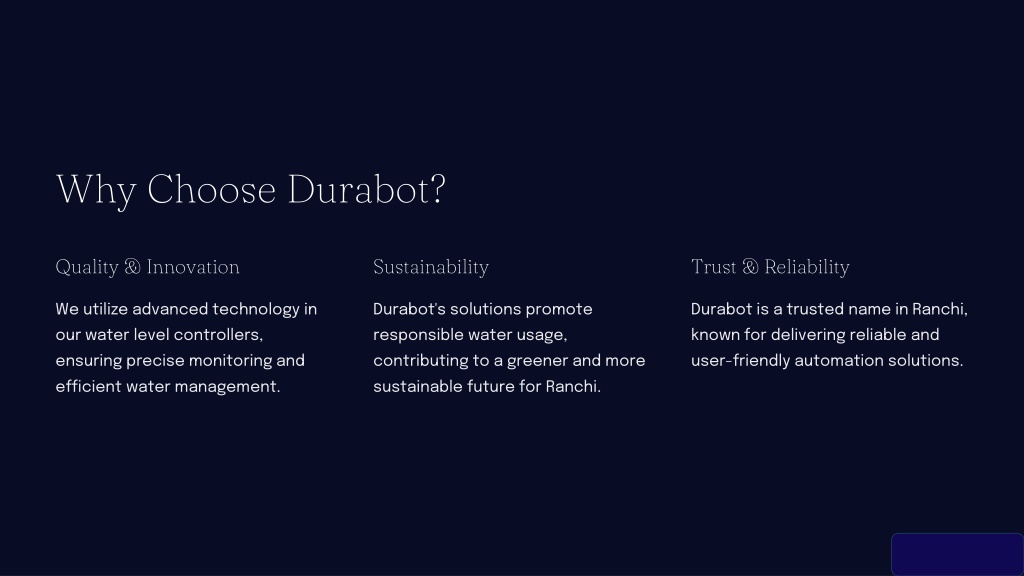 Why Choose Durabot?

Quality & Innovation

We utilize advanced technology in our water level controllers, ensuring precise monitoring and efficient water management.

Sustainability

Durabot's solutions promote responsible water usage, contributing to a greener and more sustainable future for Ranchi.

Trust & Reliability

Durabot is a trusted name in Ranchi, known for delivering reliable and user-friendly automation solutions.